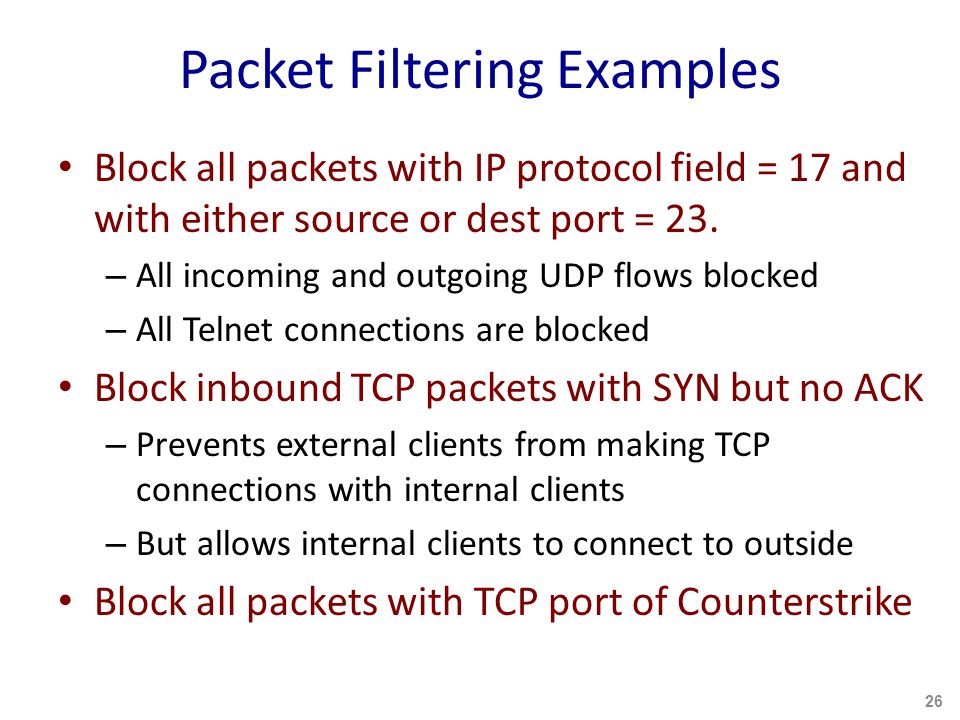 Packet Filtering Examples

• Block all packets with IP protocol field = 17 and with either source or dest port = 23.
– All incoming and outgoing UDP flows blocked
– All Telnet connections are blocked
• Block inbound TCP packets with SYN but no ACK
– Prevents external clients from making TCP connections with internal clients
– But allows internal clients to connect to outside
• Block all packets with TCP port of Counterstrike

26